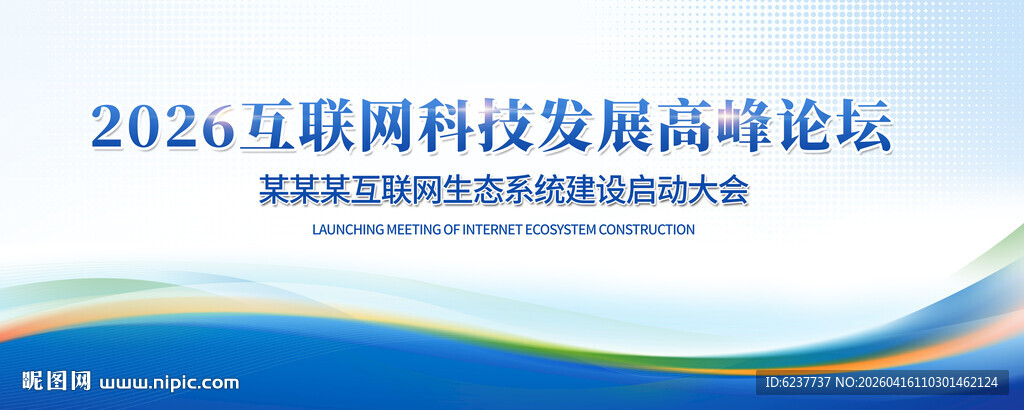 2026互联网科技发展高峰论坛

某某某互联网生态系统建设启动大会

LAUNCHING MEETING OF INTERNET ECOSYSTEM CONSTRUCTION

昵图网 www.nipic.com

ID:6237737 NO:20260416110301462124